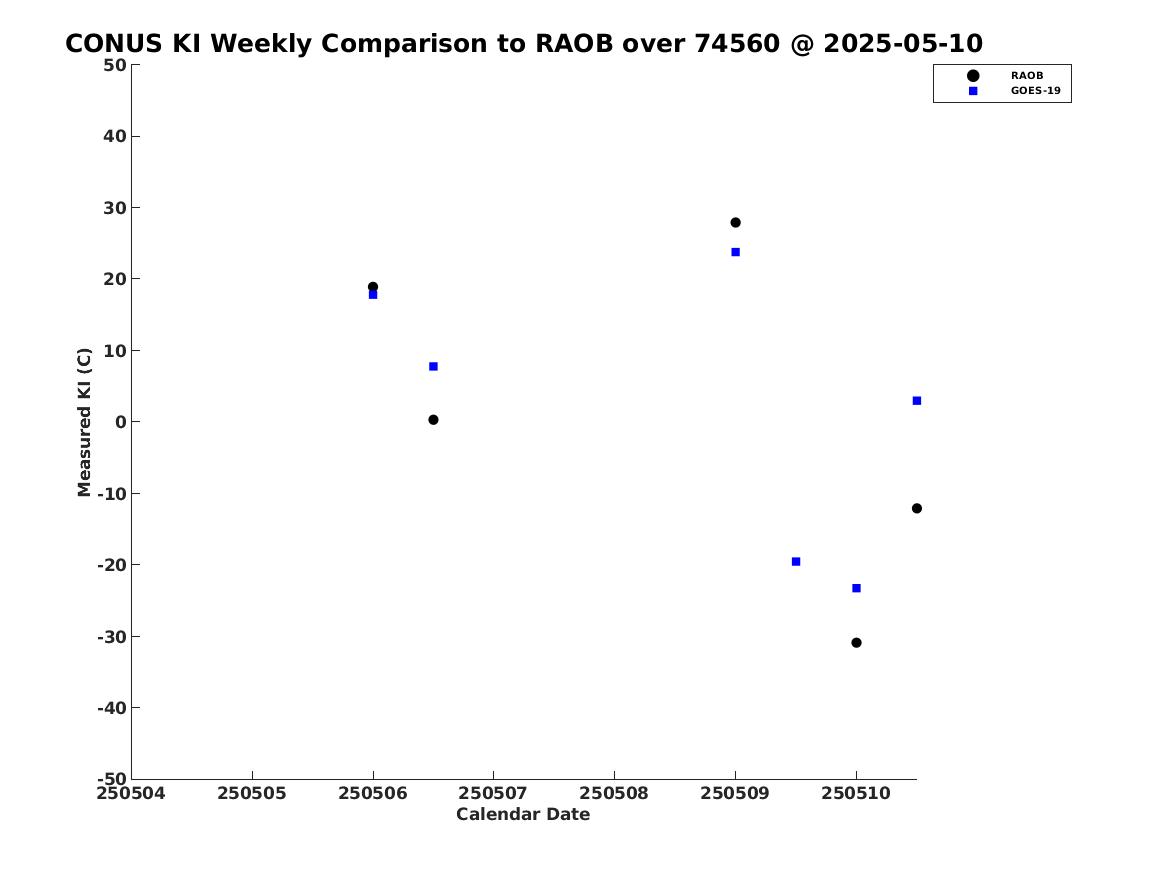 CONUS KI Weekly Comparison to RAOB over 74560 @ 2025-05-10

RAOB
GOES-19

Measured KI (C)

50
40
30
20
10
0
-10
-20
-30
-40
-50

250504 250505 250506 250507 250508 250509 250510

Calendar Date